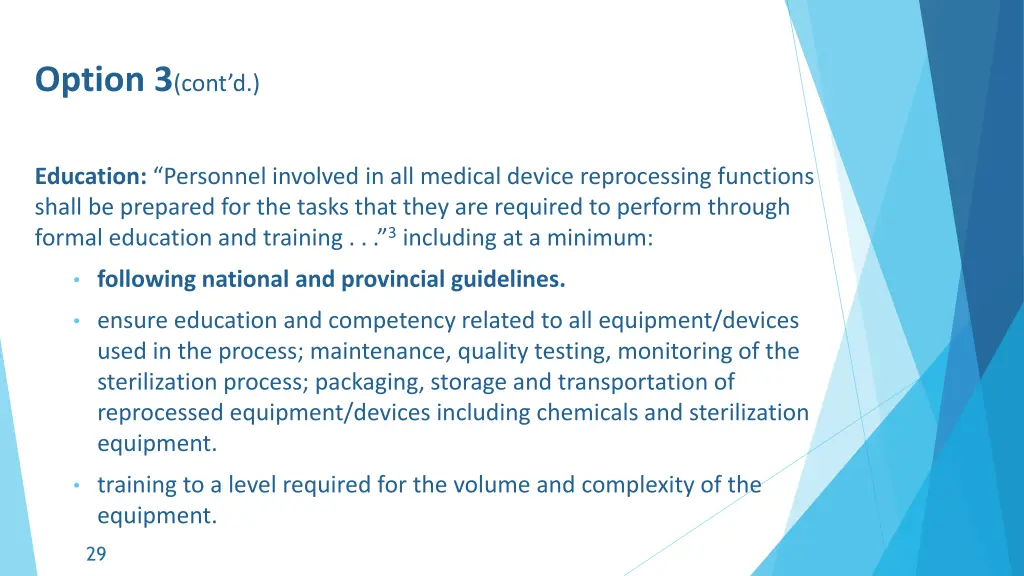 Option 3(cont'd.)

Education: "Personnel involved in all medical device reprocessing functions shall be prepared for the tasks that they are required to perform through formal education and training . . ."$^3$ including at a minimum:

• following national and provincial guidelines.

• ensure education and competency related to all equipment/devices used in the process; maintenance, quality testing, monitoring of the sterilization process; packaging, storage and transportation of reprocessed equipment/devices including chemicals and sterilization equipment.

• training to a level required for the volume and complexity of the equipment.

29